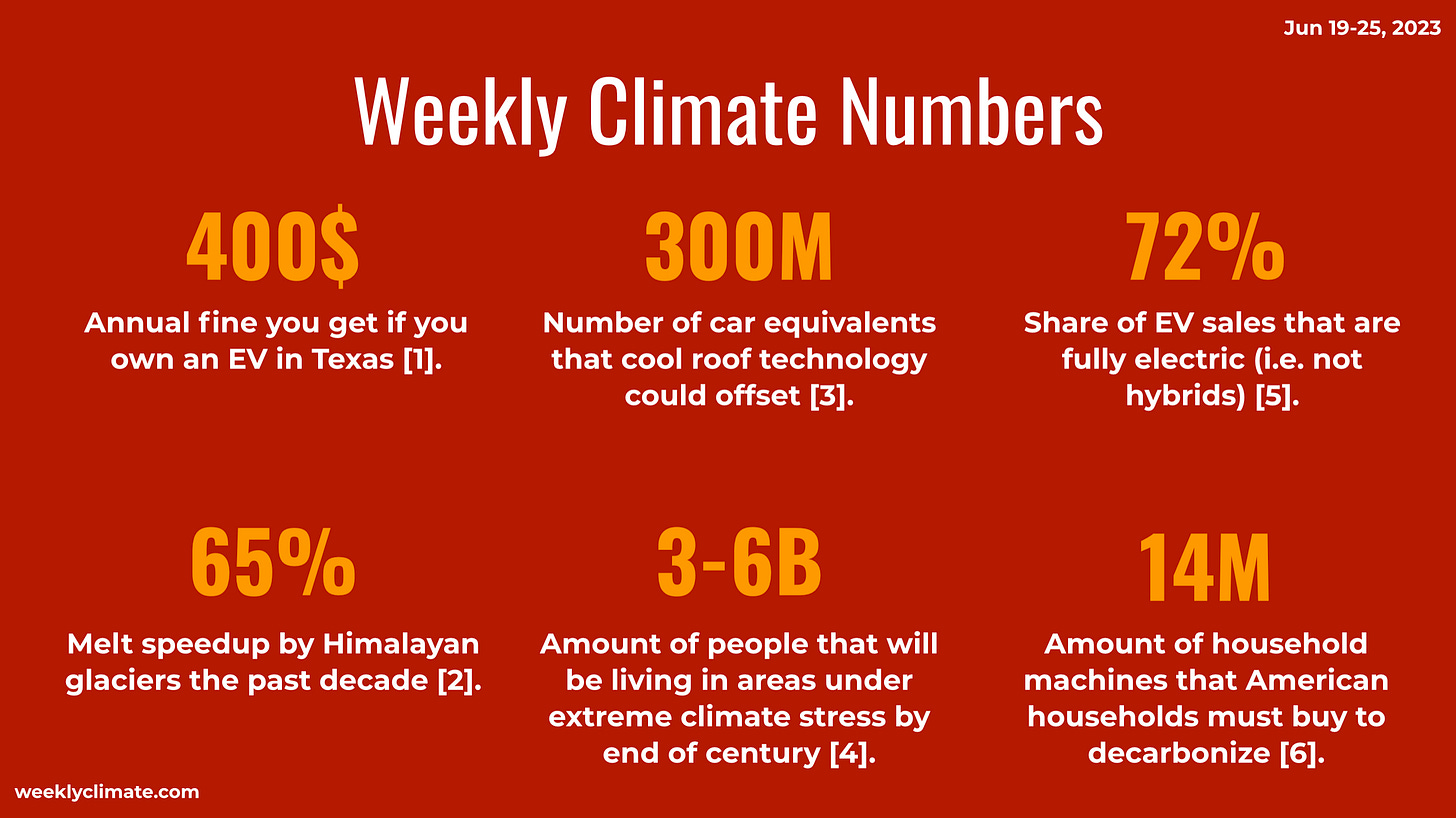 Jun 19-25, 2023

Weekly Climate Numbers

400$

Annual fine you get if you own an EV in Texas [1].

300M

Number of car equivalents that cool roof technology could offset [3].

72%

Share of EV sales that are fully electric (i.e. not hybrids) [5].

65%

Melt speedup by Himalayan glaciers the past decade [2].

3-6B

Amount of people that will be living in areas under extreme climate stress by end of century [4].

14M

Amount of household machines that American households must buy to decarbonize [6].

weeklyclimate.com